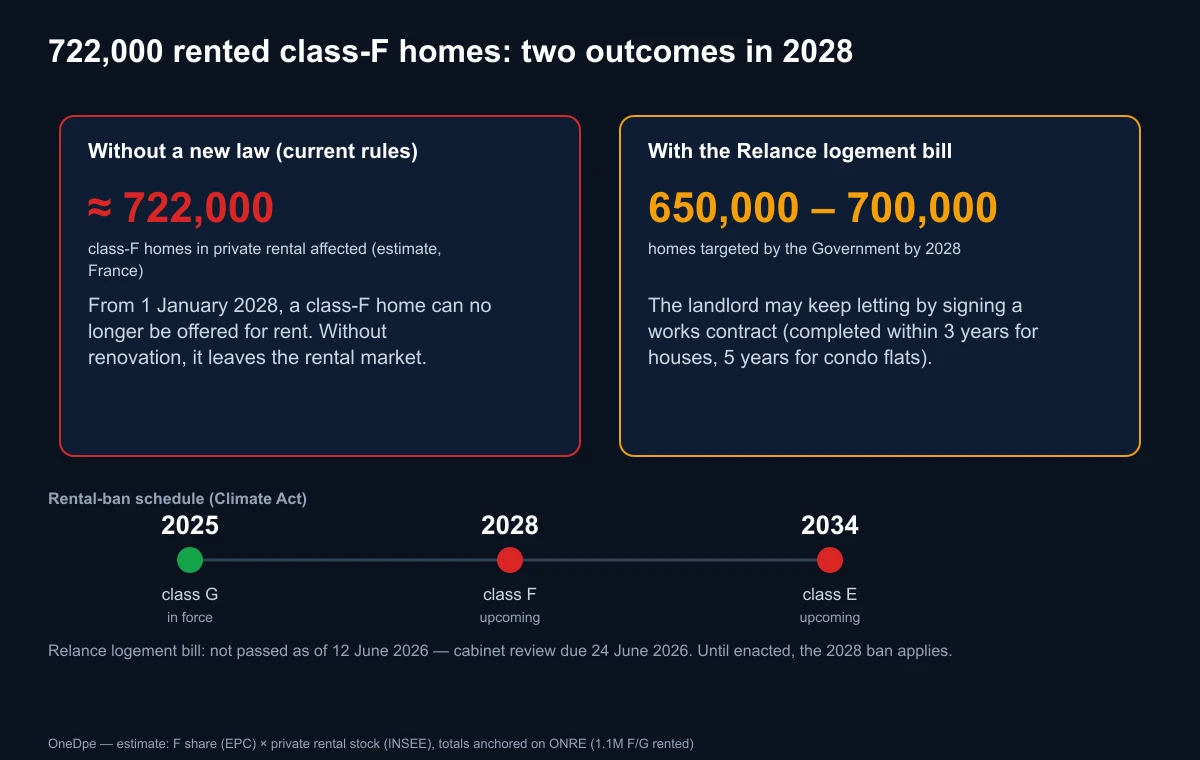 722,000 rented class-F homes: two outcomes in 2028

Without a new law (current rules)

≈ 722,000

class-F homes in private rental affected (estimate, France)

From 1 January 2028, a class-F home can no longer be offered for rent. Without renovation, it leaves the rental market.

With the Relance logement bill

650,000 – 700,000

homes targeted by the Government by 2028

The landlord may keep letting by signing a works contract (completed within 3 years for houses, 5 years for condo flats).

Rental-ban schedule (Climate Act)

2025
class G
in force

2028
class F
upcoming

2034
class E
upcoming

Relance logement bill: not passed as of 12 June 2026 — cabinet review due 24 June 2026. Until enacted, the 2028 ban applies.

OneDpe — estimate: F share (EPC) × private rental stock (INSEE), totals anchored on ONRE (1.1M F/G rented)